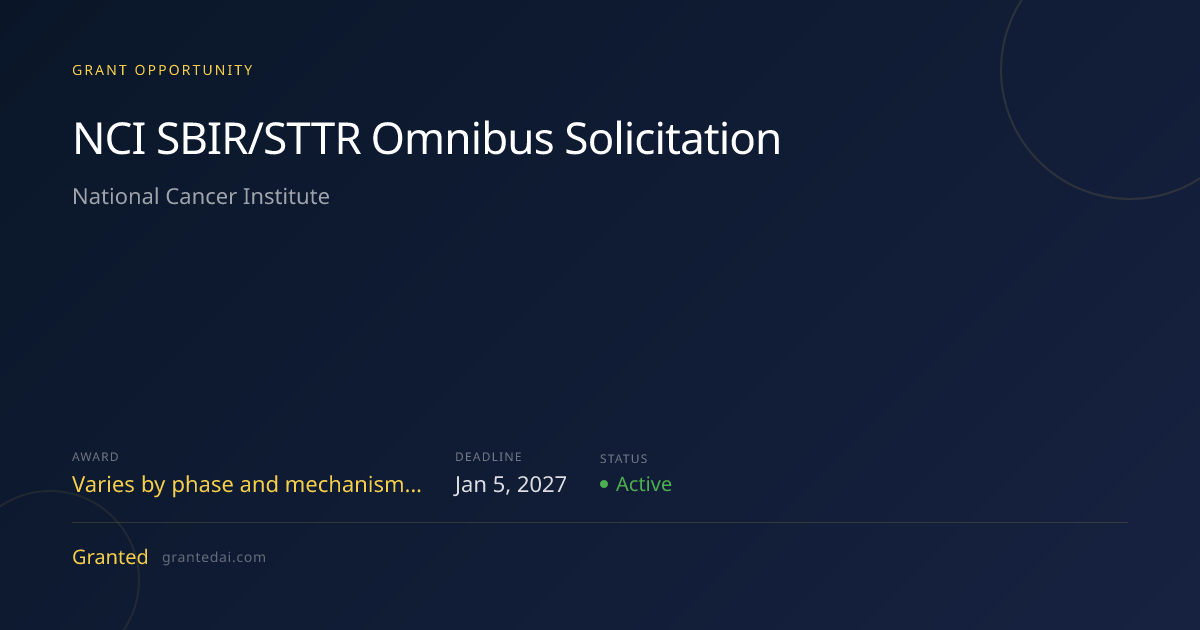 GRANT OPPORTUNITY

NCI SBIR/STTR Omnibus Solicitation

National Cancer Institute

AWARD
Varies by phase and mechanism...

DEADLINE
Jan 5, 2027

STATUS
• Active

Granted grantedai.com